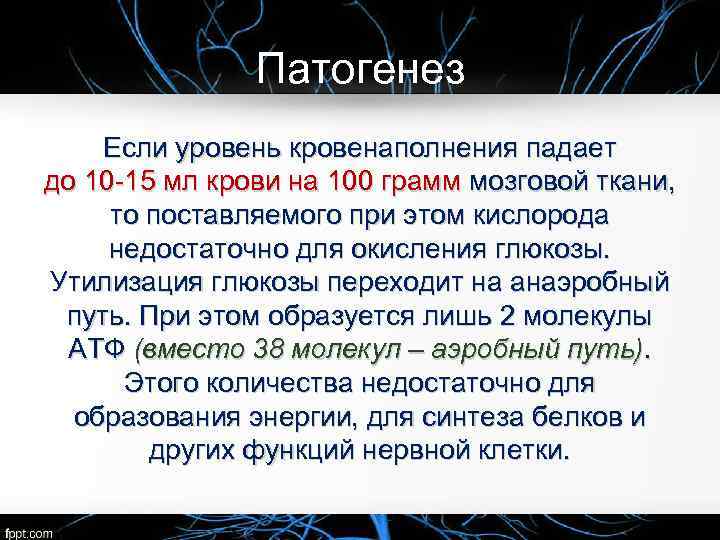 Патогенез

Если уровень кровенаполнения падает до 10-15 мл крови на 100 грамм мозговой ткани, то поставляемого при этом кислорода недостаточно для окисления глюкозы. Утилизация глюкозы переходит на анаэробный путь. При этом образуется лишь 2 молекулы АТФ (вместо 38 молекул – аэробный путь). Этого количества недостаточно для образования энергии, для синтеза белков и других функций нервной клетки.

fppt.com